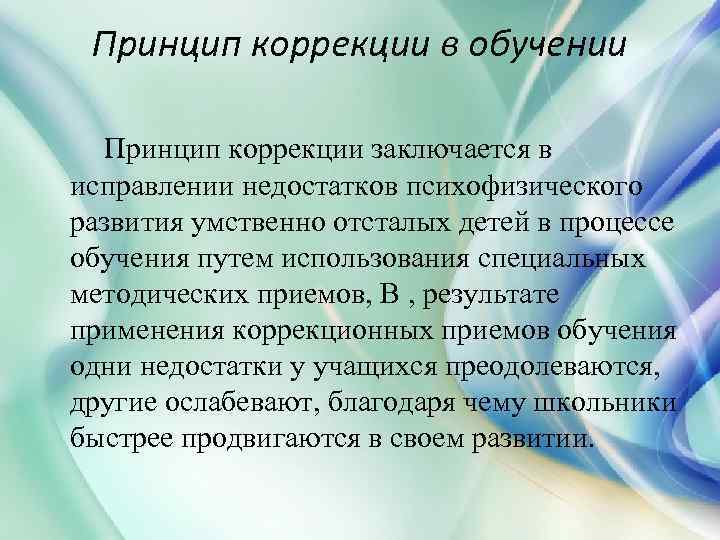 Принцип коррекции в обучении

Принцип коррекции заключается в исправлении недостатков психофизического развития умственно отсталых детей в процессе обучения путем использования специальных методических приемов, В , результате применения коррекционных приемов обучения одни недостатки у учащихся преодолеваются, другие ослабевают, благодаря чему школьники быстрее продвигаются в своем развитии.